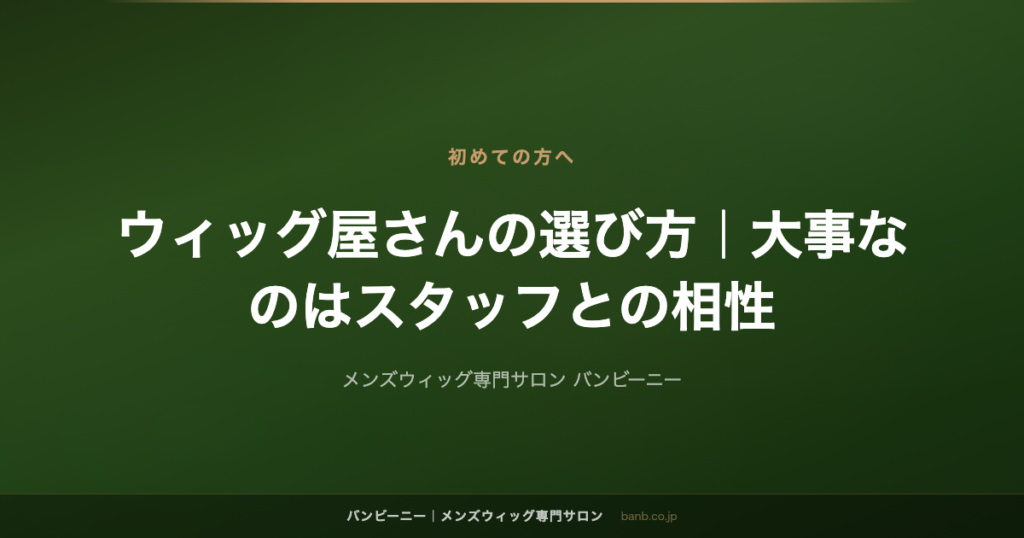 初めての方へ

ウィッグ屋さんの選び方｜大事なのはスタッフとの相性

メンズウィッグ専門サロン バンビーニー

バンビーニー｜メンズウィッグ専門サロン banb.co.jp